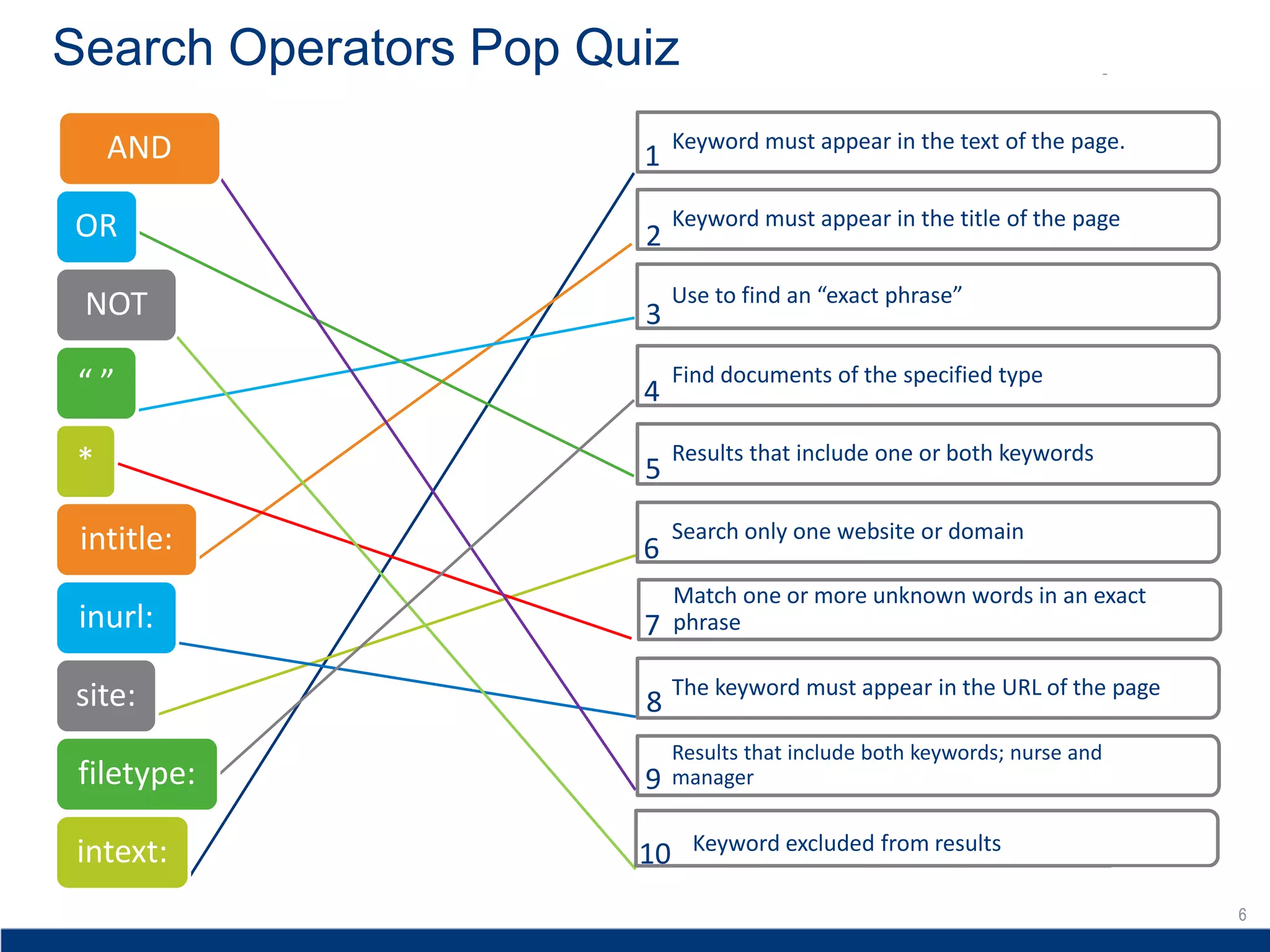 Search Operators Pop Quiz

AND

OR

NOT

“ ”

*

intitle:

inurl:

site:

filetype:

intext:

1 Keyword must appear in the text of the page.

2 Keyword must appear in the title of the page

3 Use to find an “exact phrase”

4 Find documents of the specified type

5 Results that include one or both keywords

6 Search only one website or domain

7 Match one or more unknown words in an exact phrase

8 The keyword must appear in the URL of the page

9 Results that include both keywords; nurse and manager

10 Keyword excluded from results

6